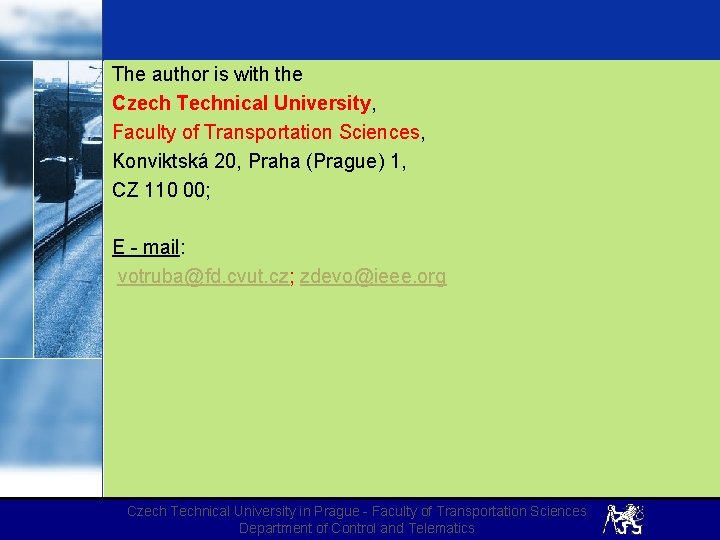 The author is with the
Czech Technical University,
Faculty of Transportation Sciences,
Konviktská 20, Praha (Prague) 1,
CZ 110 00;

E - mail:
votruba@fd.cvut.cz; zdevo@ieee.org

Czech Technical University in Prague - Faculty of Transportation Sciences
Department of Control and Telematics